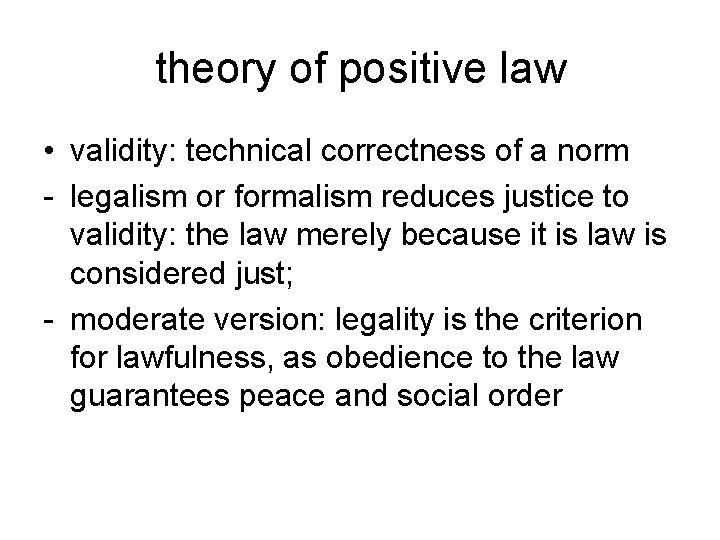 theory of positive law

• validity: technical correctness of a norm

- legalism or formalism reduces justice to validity: the law merely because it is law is considered just;

- moderate version: legality is the criterion for lawfulness, as obedience to the law guarantees peace and social order